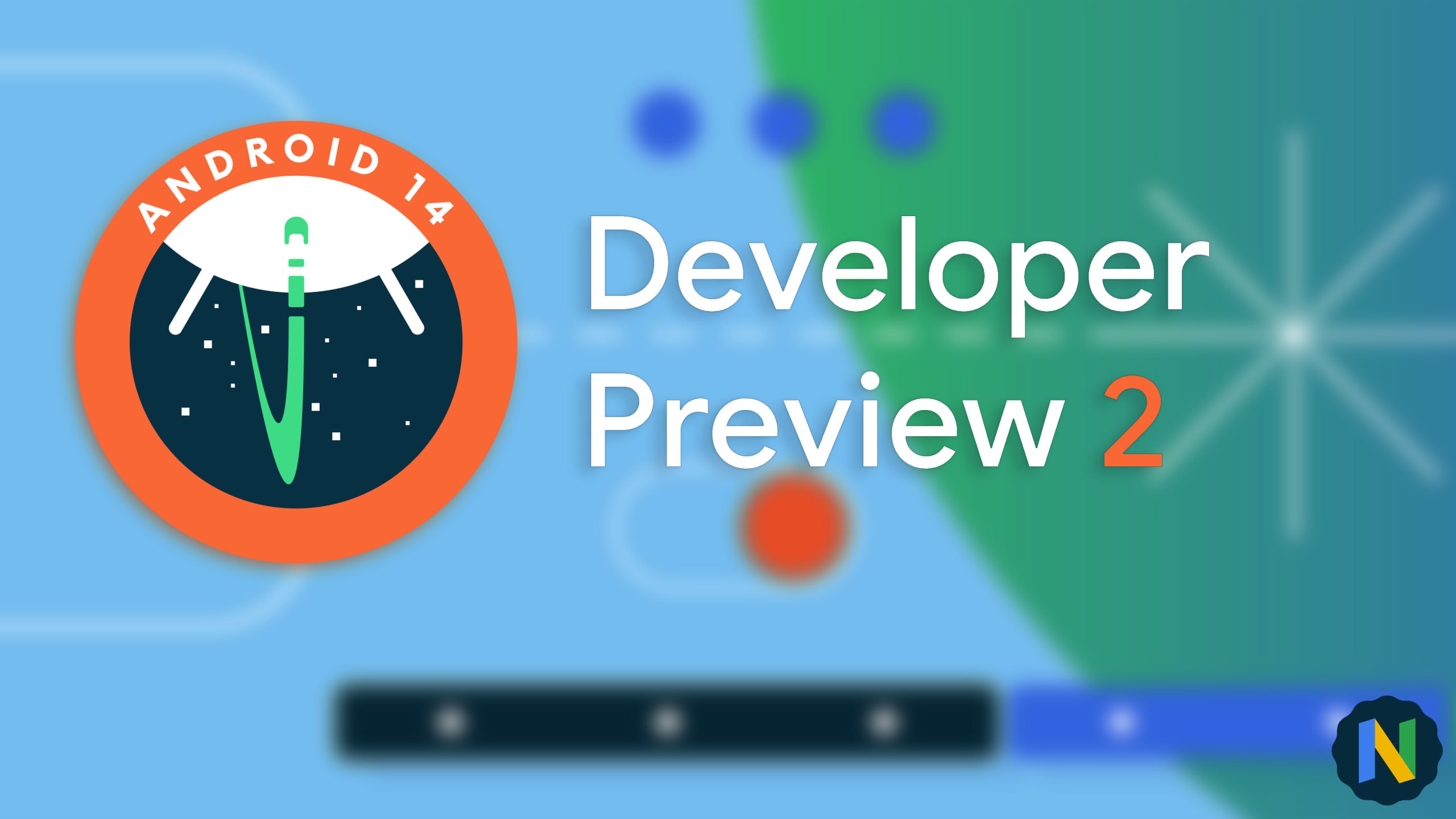 ANDROID 14

Developer
Preview 2

N